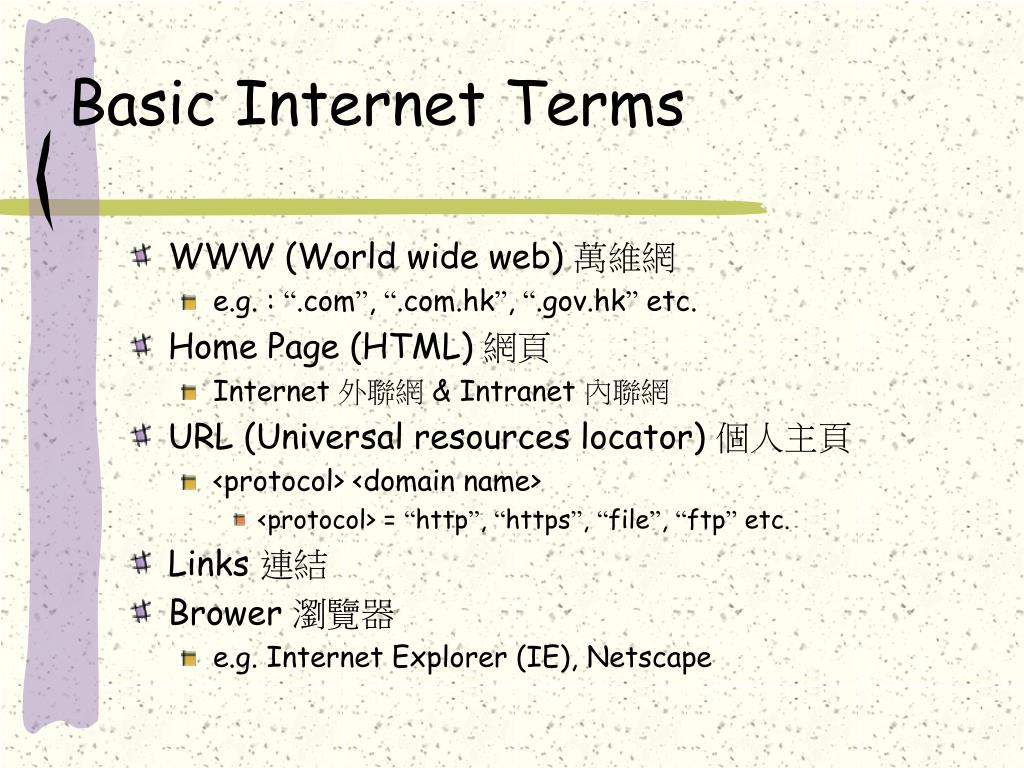 Basic Internet Terms

WWW (World wide web) 萬維網

e.g. : “.com”, “.com.hk”, “.gov.hk” etc.

Home Page (HTML) 網頁

Internet 外聯網 & Intranet 內聯網

URL (Universal resources locator) 個人主頁

<protocol> <domain name>

<protocol> = “http”, “https”, “file”, “ftp” etc.

Links 連結

Brower 瀏覽器

e.g. Internet Explorer (IE), Netscape